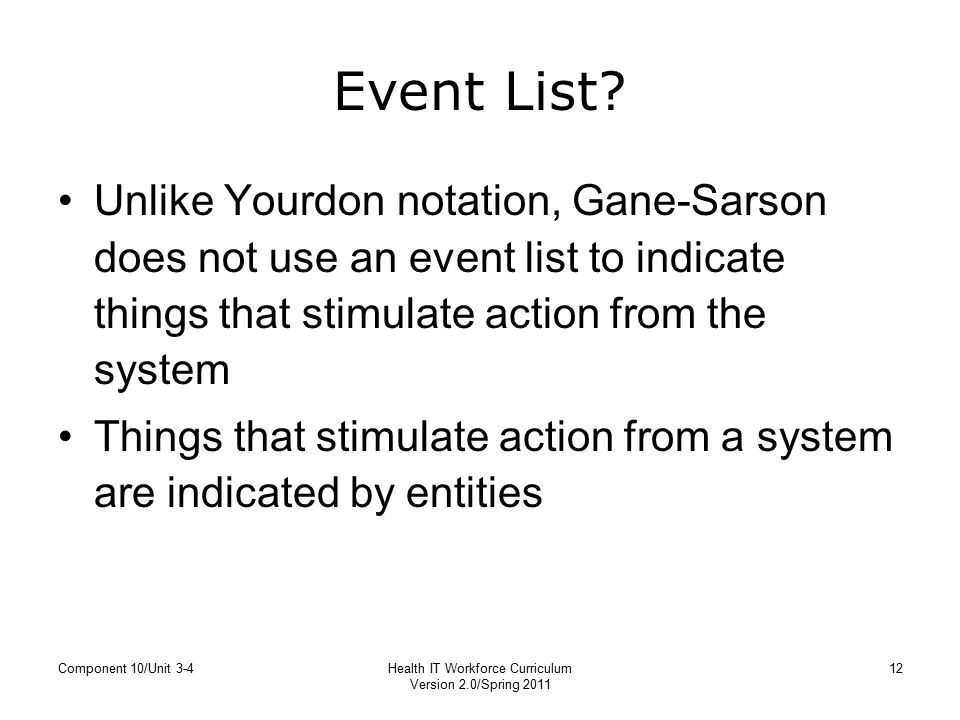 Event List?

• Unlike Yourdon notation, Gane-Sarson does not use an event list to indicate things that stimulate action from the system

• Things that stimulate action from a system are indicated by entities

Component 10/Unit 3-4

Health IT Workforce Curriculum
Version 2.0/Spring 2011

12